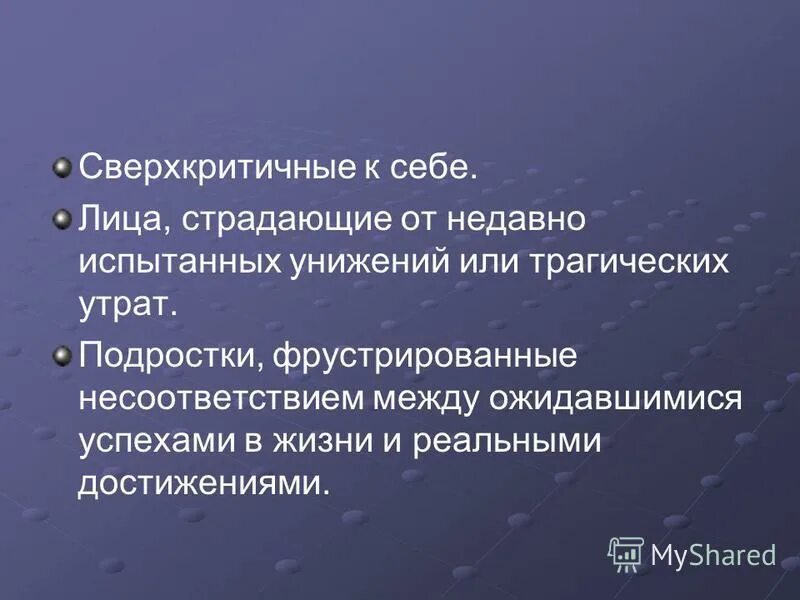 Сверхкритичные к себе.

Лица, страдающие от недавно испытанных унижений или трагических утрат.

Подростки, фрустрированные несоответствием между ожидавшимися успехами в жизни и реальными достижениями.

MyShared